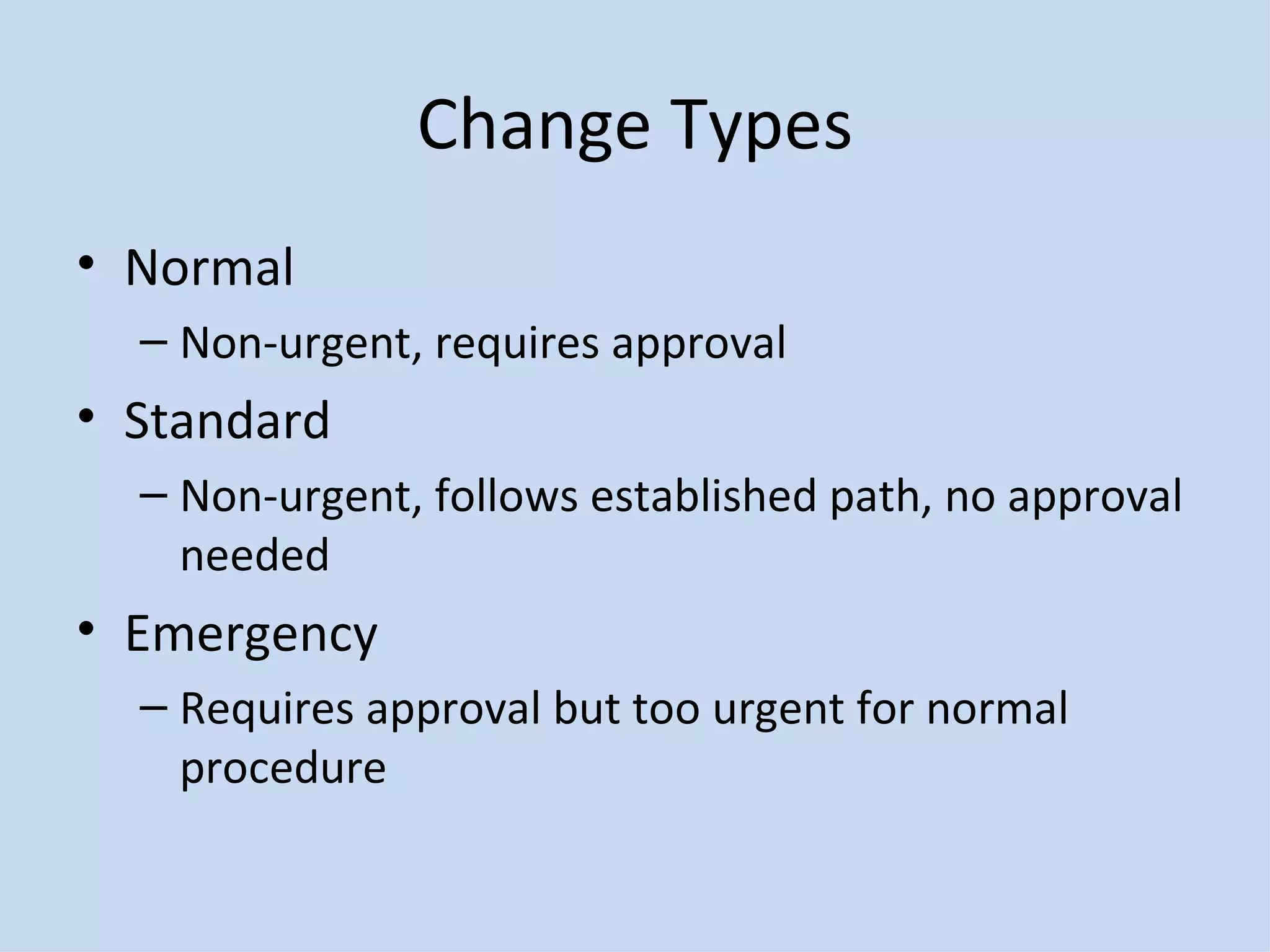 Change Types

• Normal
– Non-urgent, requires approval
• Standard
– Non-urgent, follows established path, no approval needed
• Emergency
– Requires approval but too urgent for normal procedure